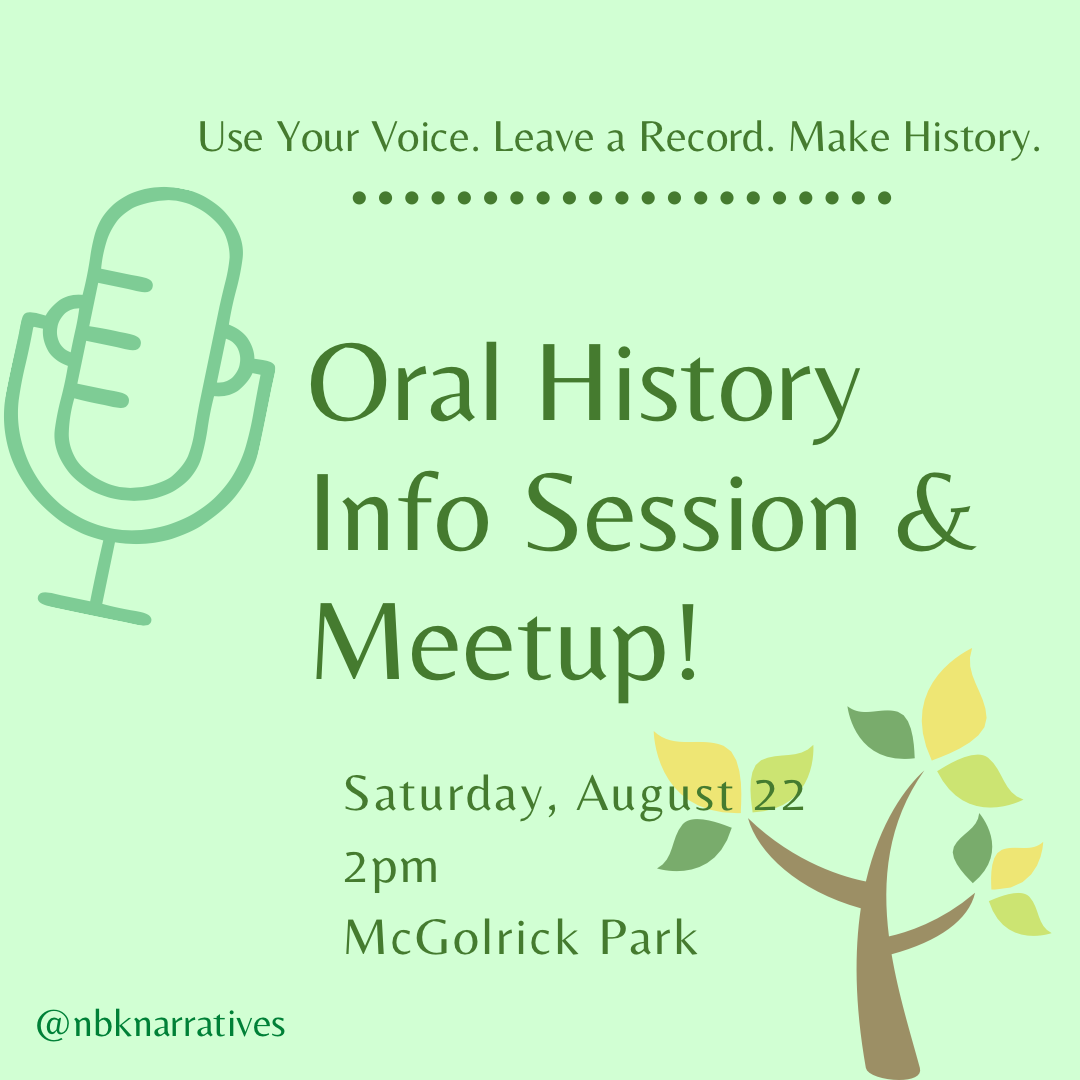 Use Your Voice. Leave a Record. Make History.

Oral History Info Session & Meetup!

Saturday, August 22
2pm
McGolrick Park

@nbknarratives